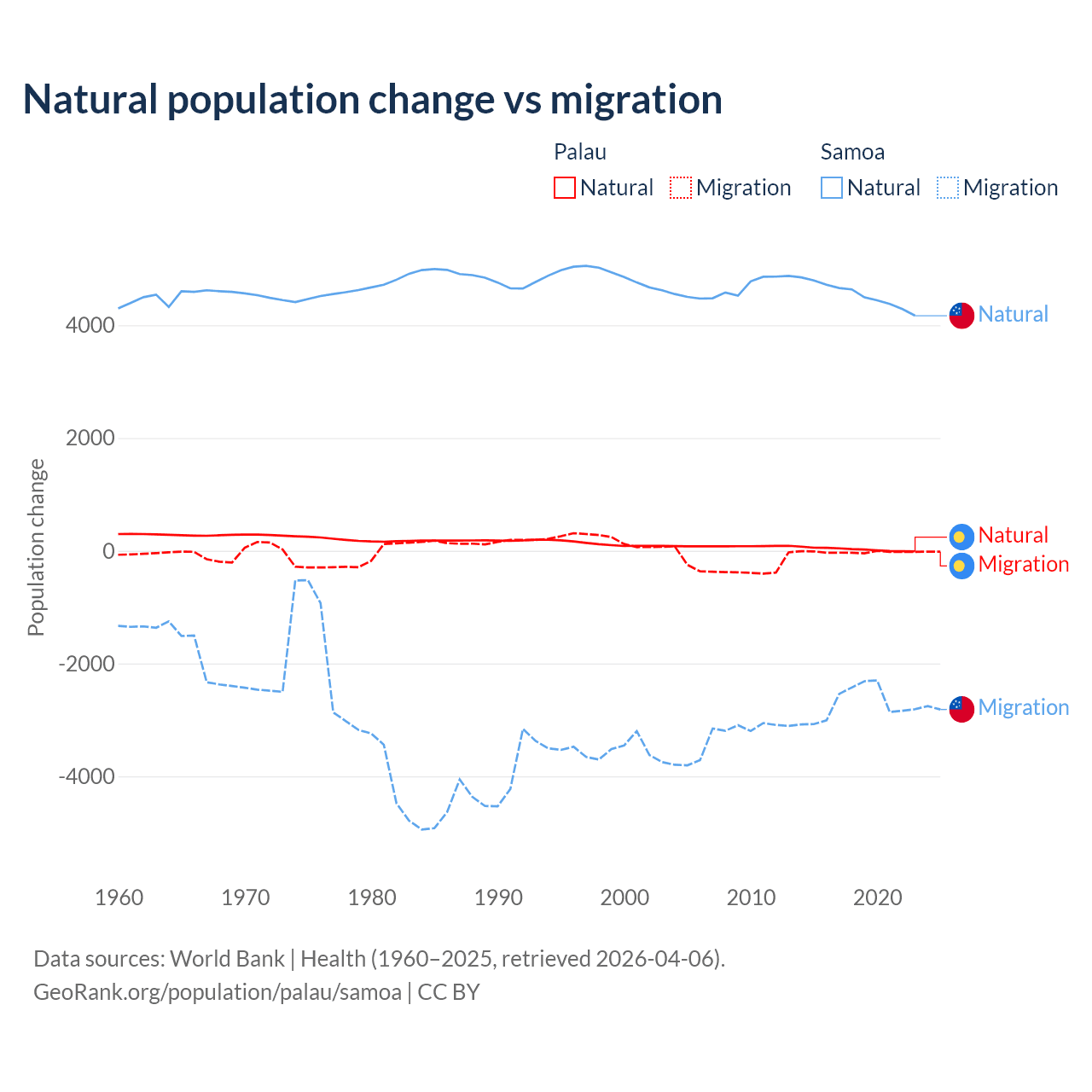 Natural population change vs migration

Palau
Natural
Migration

Samoa
Natural
Migration

Population change

4000
2000
0
-2000
-4000

Natural
Natural
Migration
Migration

1960
1970
1980
1990
2000
2010
2020

Data sources: World Bank | Health (1960–2025, retrieved 2026-04-06).
GeoRank.org/population/palau/samoa | CC BY